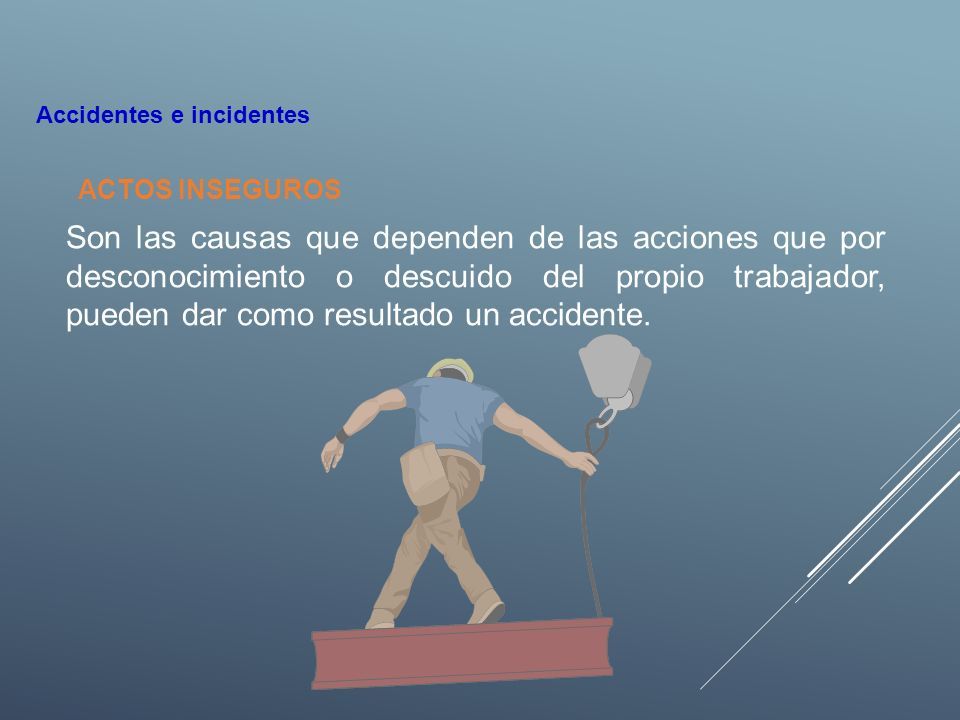 Accidentes e incidentes

ACTOS INSEGUROS

Son las causas que dependen de las acciones que por desconocimiento o descuido del propio trabajador, pueden dar como resultado un accidente.